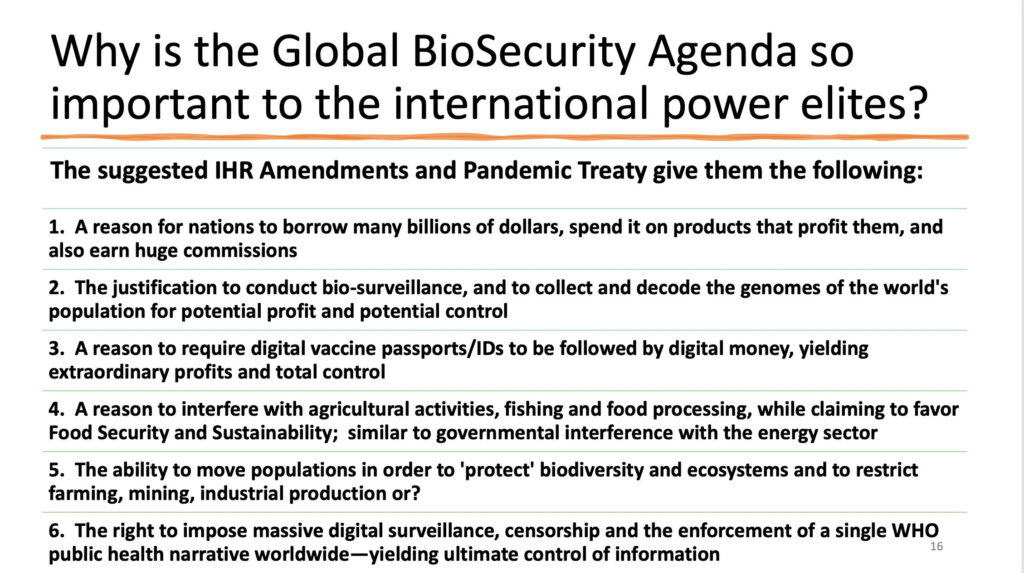 Why is the Global BioSecurity Agenda so important to the international power elites?

The suggested IHR Amendments and Pandemic Treaty give them the following:

1. A reason for nations to borrow many billions of dollars, spend it on products that profit them, and also earn huge commissions

2. The justification to conduct bio-surveillance, and to collect and decode the genomes of the world's population for potential profit and potential control

3. A reason to require digital vaccine passports/IDs to be followed by digital money, yielding extraordinary profits and total control

4. A reason to interfere with agricultural activities, fishing and food processing, while claiming to favor Food Security and Sustainability; similar to governmental interference with the energy sector

5. The ability to move populations in order to 'protect' biodiversity and ecosystems and to restrict farming, mining, industrial production or?

6. The right to impose massive digital surveillance, censorship and the enforcement of a single WHO public health narrative worldwide—yielding ultimate control of information

16